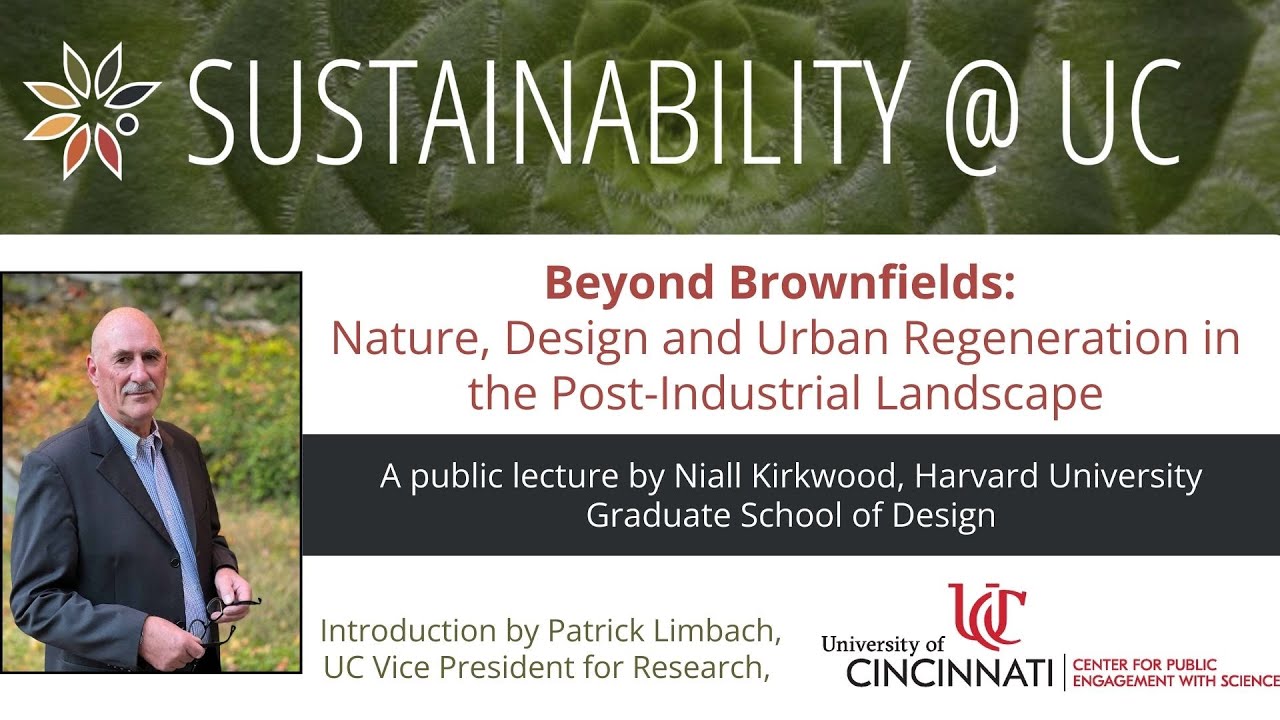 SUSTAINABILITY @ UC

Beyond Brownfields:
Nature, Design and Urban Regeneration in the Post-Industrial Landscape

A public lecture by Niall Kirkwood, Harvard University Graduate School of Design

Introduction by Patrick Limbach, UC Vice President for Research,

UC
University of CINCINNATI | CENTER FOR PUBLIC ENGAGEMENT WITH SCIENCE